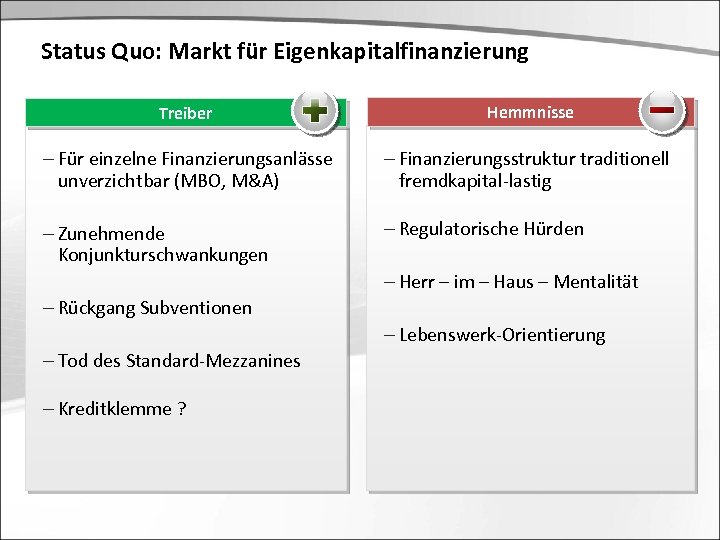 Status Quo: Markt für Eigenkapitalfinanzierung

Treiber

– Für einzelne Finanzierungsanlässe unverzichtbar (MBO, M&A)

– Zunehmende Konjunkturschwankungen

– Rückgang Subventionen

– Tod des Standard-Mezzanines

– Kreditklemme ?

Hemmnisse

– Finanzierungsstruktur traditionell fremdkapital-lastig

– Regulatorische Hürden

– Herr – im – Haus – Mentalität

– Lebenswerk-Orientierung